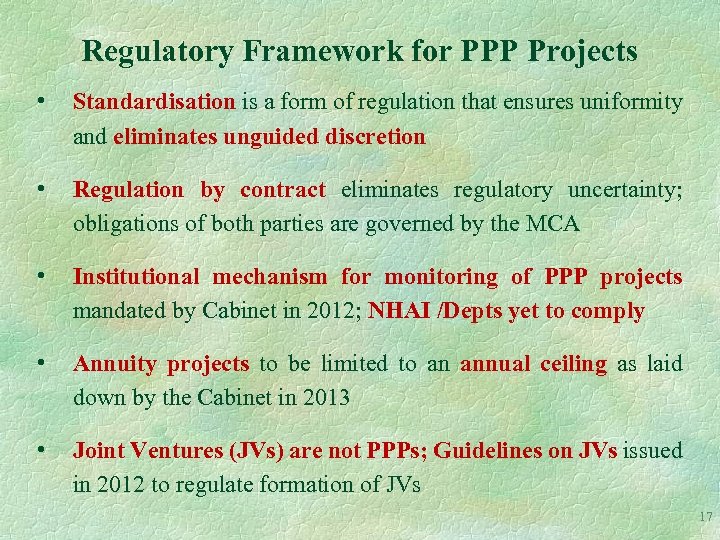 Regulatory Framework for PPP Projects

• Standardisation is a form of regulation that ensures uniformity and eliminates unguided discretion

• Regulation by contract eliminates regulatory uncertainty; obligations of both parties are governed by the MCA

• Institutional mechanism for monitoring of PPP projects mandated by Cabinet in 2012; NHAI /Depts yet to comply

• Annuity projects to be limited to an annual ceiling as laid down by the Cabinet in 2013

• Joint Ventures (JVs) are not PPPs; Guidelines on JVs issued in 2012 to regulate formation of JVs

17